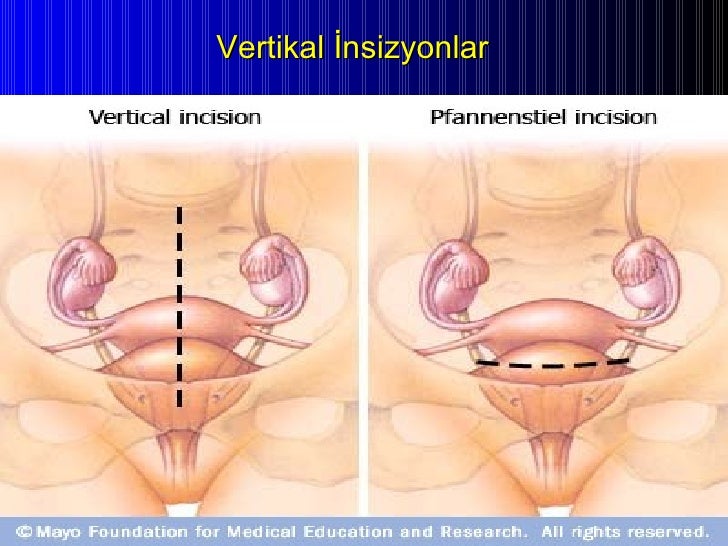 Vertikal İnsizyonlar

Vertical incision

Pfannenstiel incision

© Mayo Foundation for Medical Education and Research. All rights reserved.